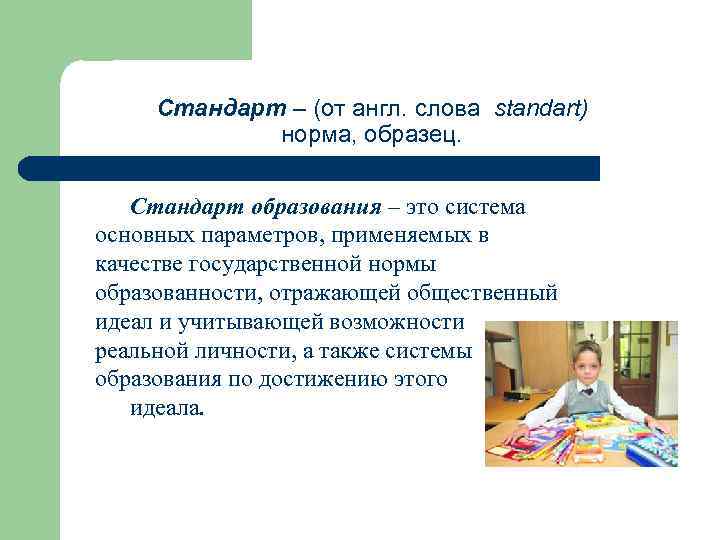 Стандарт – (от англ. слова standart) норма, образец.

Стандарт образования – это система основных параметров, применяемых в качестве государственной нормы образованности, отражающей общественный идеал и учитывающей возможности реальной личности, а также системы образования по достижению этого идеала.